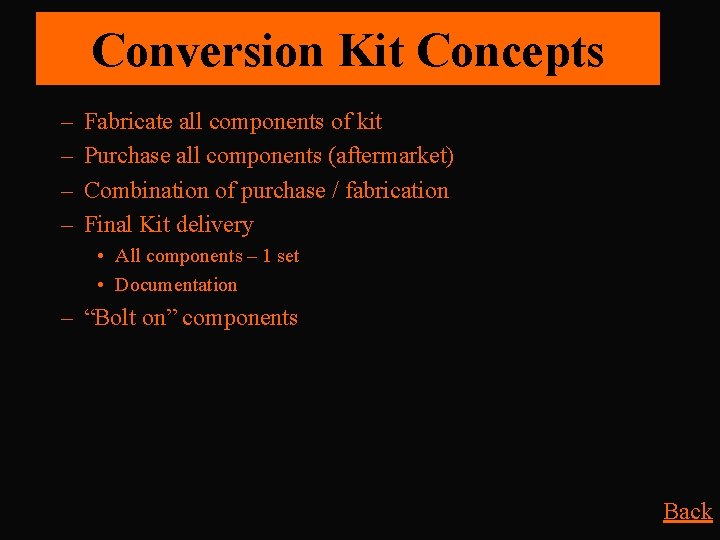 Conversion Kit Concepts

– Fabricate all components of kit
– Purchase all components (aftermarket)
– Combination of purchase / fabrication
– Final Kit delivery
• All components – 1 set
• Documentation
– “Bolt on” components

Back